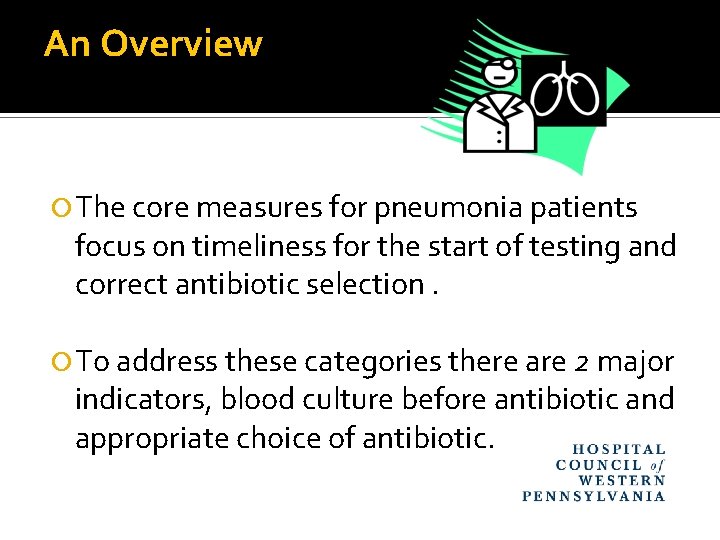 An Overview

The core measures for pneumonia patients focus on timeliness for the start of testing and correct antibiotic selection .

To address these categories there are 2 major indicators, blood culture before antibiotic and appropriate choice of antibiotic.

HOSPITAL
COUNCIL of
WESTERN
PENNSYLVANIA